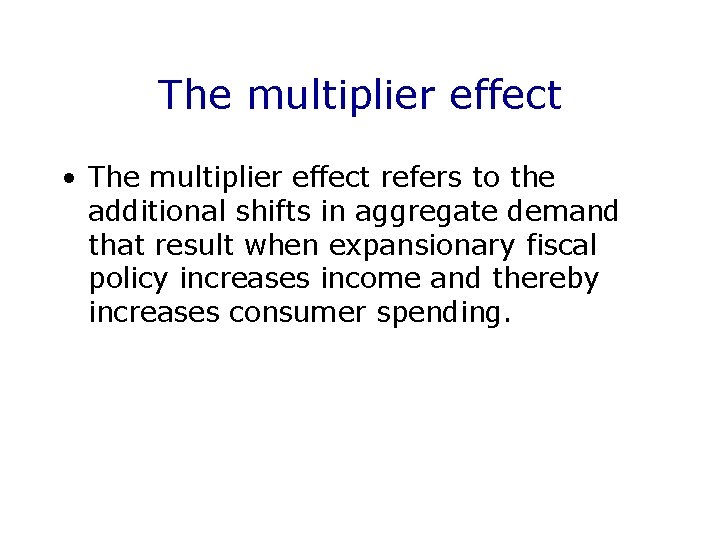 The multiplier effect

• The multiplier effect refers to the additional shifts in aggregate demand that result when expansionary fiscal policy increases income and thereby increases consumer spending.